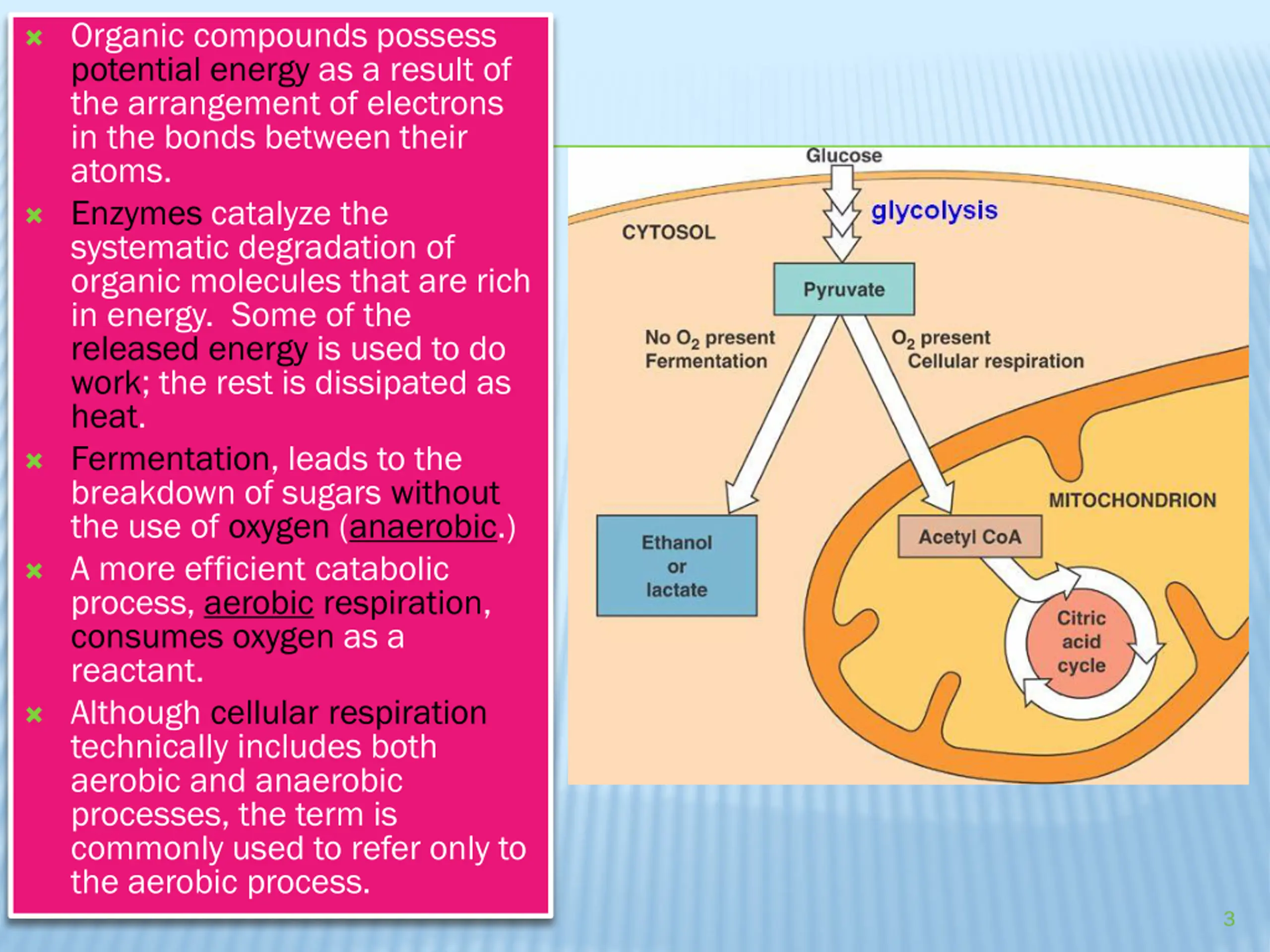 Organic compounds possess potential energy as a result of the arrangement of electrons in the bonds between their atoms.

Enzymes catalyze the systematic degradation of organic molecules that are rich in energy. Some of the released energy is used to do work; the rest is dissipated as heat.

Fermentation, leads to the breakdown of sugars without the use of oxygen (anaerobic.)

A more efficient catabolic process, aerobic respiration, consumes oxygen as a reactant.

Although cellular respiration technically includes both aerobic and anaerobic processes, the term is commonly used to refer only to the aerobic process.

Glucose
glycolysis
CYTOSOL
Pyruvate
No $O_2$ present
Fermentation
$O_2$ present
Cellular respiration
MITOCHONDRION
Ethanol or lactate
Acetyl CoA
Citric acid cycle

3